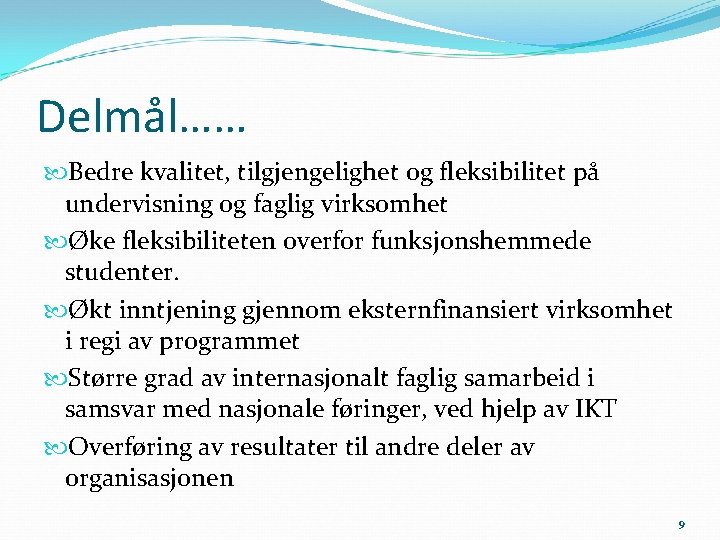 Delmål……

Bedre kvalitet, tilgjengelighet og fleksibilitet på undervisning og faglig virksomhet

Øke fleksibiliteten overfor funksjonshemmede studenter.

Økt inntjening gjennom eksternfinansiert virksomhet i regi av programmet

Større grad av internasjonalt faglig samarbeid i samsvar med nasjonale føringer, ved hjelp av IKT

Overføring av resultater til andre deler av organisasjonen

9